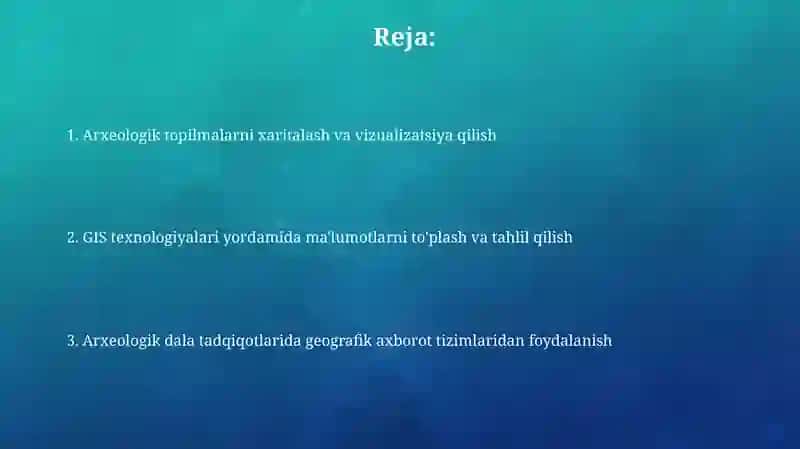 Reja:

1. Arxeologik topilmalarni xaritalash va vizualizatsiya qilish

2. GIS texnologiyalari yordamida ma'lumotlarni to'plash va tahlil qilish

3. Arxeologik dala tadqiqotlarida geografik axborot tizimlaridan foydalanish